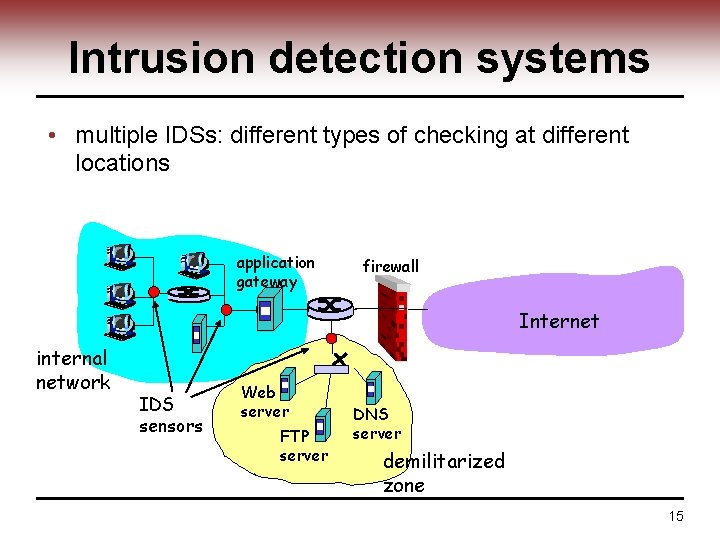 Intrusion detection systems

• multiple IDSs: different types of checking at different locations

application gateway

firewall

Internet

internal network

IDS sensors

Web server

FTP server

DNS server

demilitarized zone

15